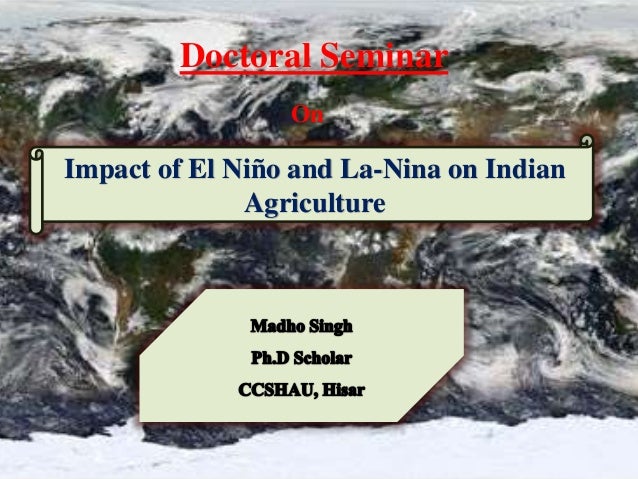 Doctoral Seminar

On

Impact of El Niño and La-Nina on Indian Agriculture

Madho Singh

Ph.D Scholar

CCSHAU, Hisar